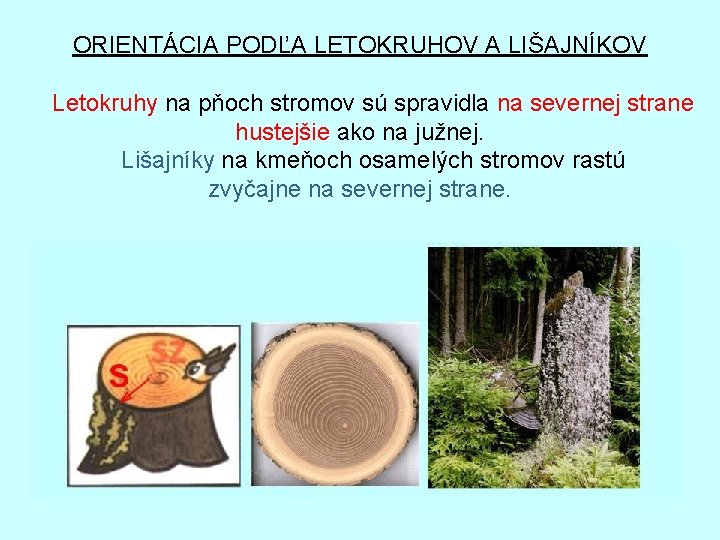 ORIENTÁCIA PODĽA LETOKRUHOV A LIŠAJNÍKOV

Letokruhy na pňoch stromov sú spravidla na severnej strane hustejšie ako na južnej.
Lišajníky na kmeňoch osamelých stromov rastú zvyčajne na severnej strane.

SZ
S